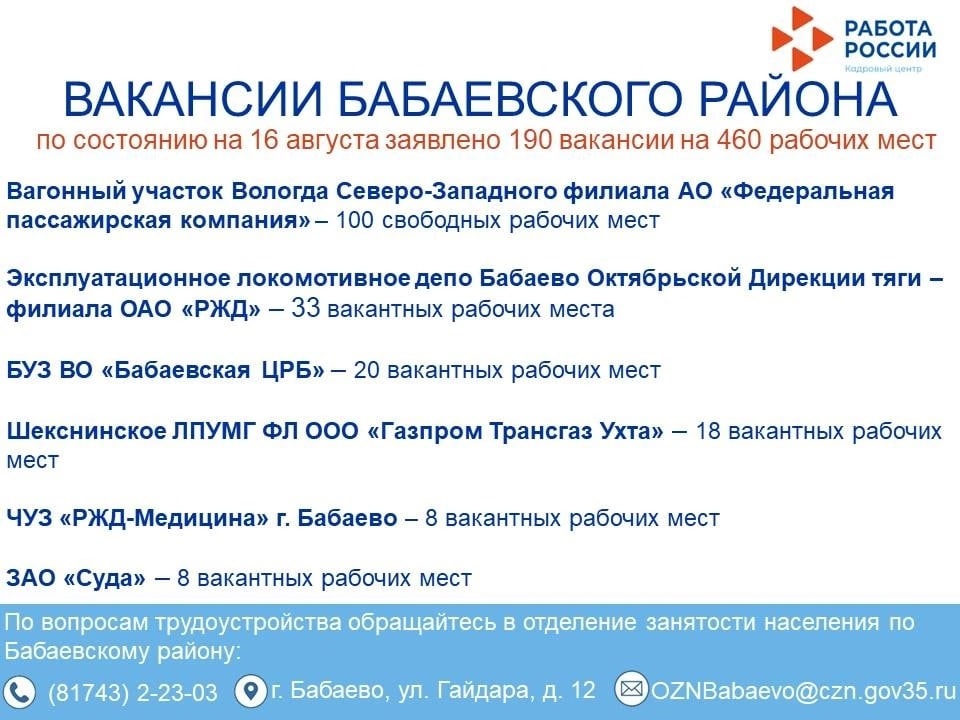 РАБОТА РОССИИ
Кадровый центр

ВАКАНСИИ БАБАЕВСКОГО РАЙОНА
по состоянию на 16 августа заявлено 190 вакансии на 460 рабочих мест

Вагонный участок Вологда Северо-Западного филиала АО «Федеральная пассажирская компания» – 100 свободных рабочих мест

Эксплуатационное локомотивное депо Бабаево Октябрьской Дирекции тяги – филиала ОАО «РЖД» – 33 вакантных рабочих места

БУЗ ВО «Бабаевская ЦРБ» – 20 вакантных рабочих мест

Шекснинское ЛПУМГ ФЛ ООО «Газпром Трансгаз Ухта» – 18 вакантных рабочих мест

ЧУЗ «РЖД-Медицина» г. Бабаево – 8 вакантных рабочих мест

ЗАО «Суда» – 8 вакантных рабочих мест

По вопросам трудоустройства обращайтесь в отделение занятости населения по Бабаевскому району:

(81743) 2-23-03 г. Бабаево, ул. Гайдара, д. 12 OZNBabaevo@czn.gov35.ru